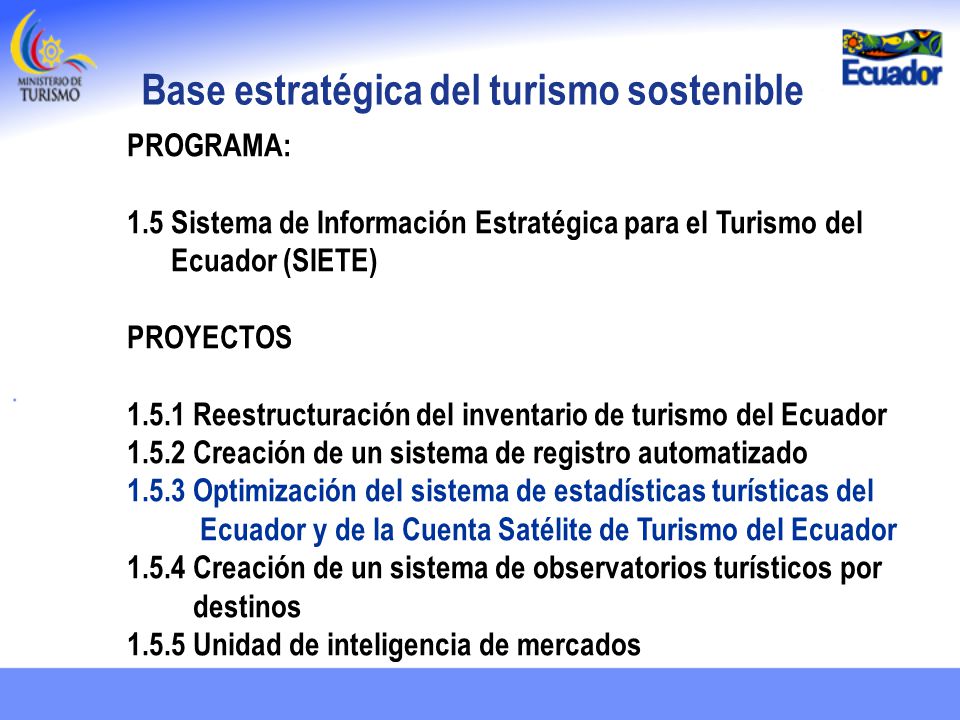 MINISTERIO DE TURISMO

Ecuador

Base estratégica del turismo sostenible

PROGRAMA:

1.5 Sistema de Información Estratégica para el Turismo del Ecuador (SIETE)

PROYECTOS

1.5.1 Reestructuración del inventario de turismo del Ecuador
1.5.2 Creación de un sistema de registro automatizado
1.5.3 Optimización del sistema de estadísticas turísticas del Ecuador y de la Cuenta Satélite de Turismo del Ecuador
1.5.4 Creación de un sistema de observatorios turísticos por destinos
1.5.5 Unidad de inteligencia de mercados